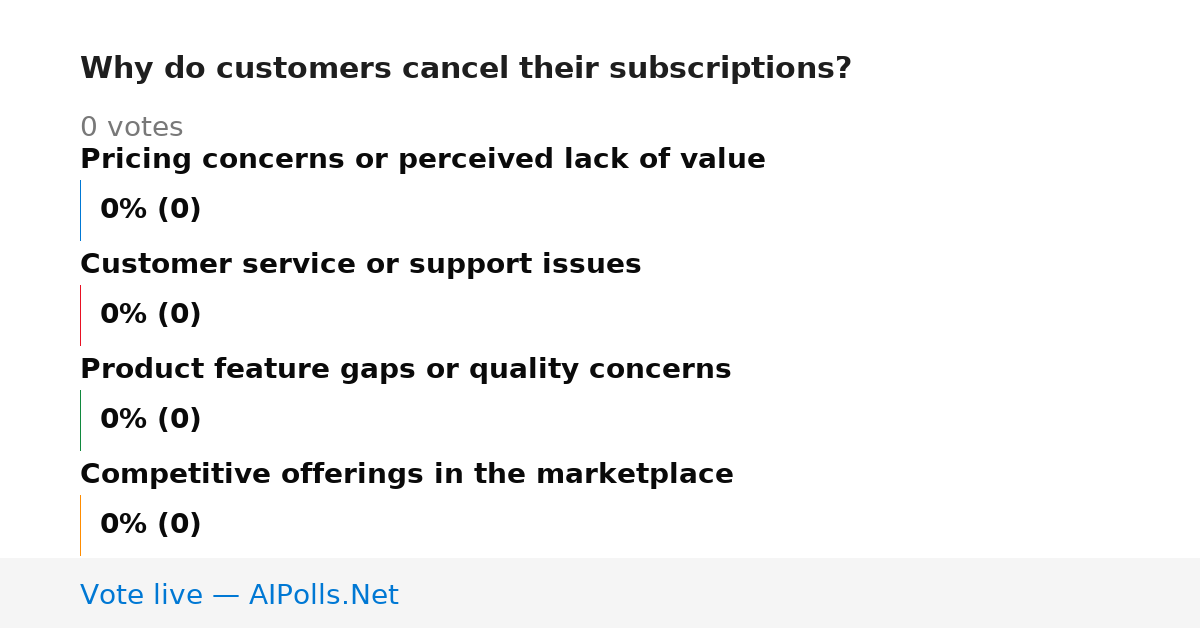 Why do customers cancel their subscriptions?

0 votes

Pricing concerns or perceived lack of value

0% (0)

Customer service or support issues

0% (0)

Product feature gaps or quality concerns

0% (0)

Competitive offerings in the marketplace

0% (0)

Vote live — AIPolls.Net